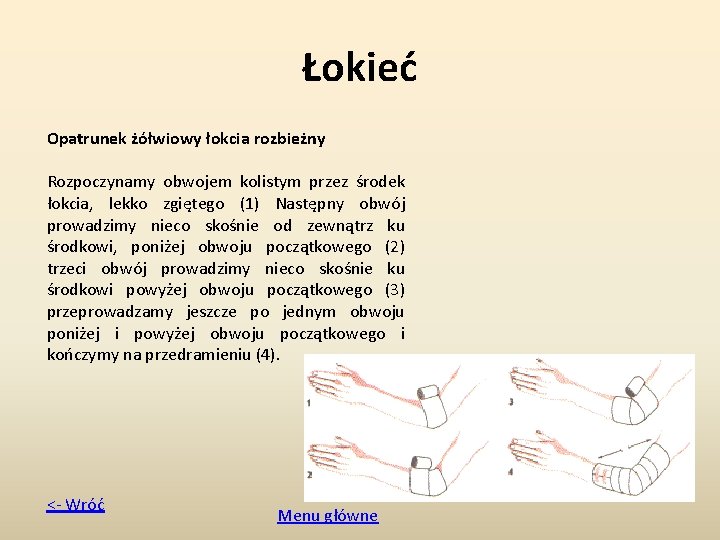 Łokieć

Opatrunek żółwiowy łokcia rozbieżny

Rozpoczynamy obwojem kolistym przez środek łokcia, lekko zgiętego (1) Następny obwój prowadzimy nieco skośnie od zewnątrz ku środkowi, poniżej obwoju początkowego (2) trzeci obwój prowadzimy nieco skośnie ku środkowi powyżej obwoju początkowego (3) przeprowadzamy jeszcze po jednym obwoju poniżej i powyżej obwoju początkowego i kończymy na przedramieniu (4).

1

2

3

4

<- Wróć

Menu główne